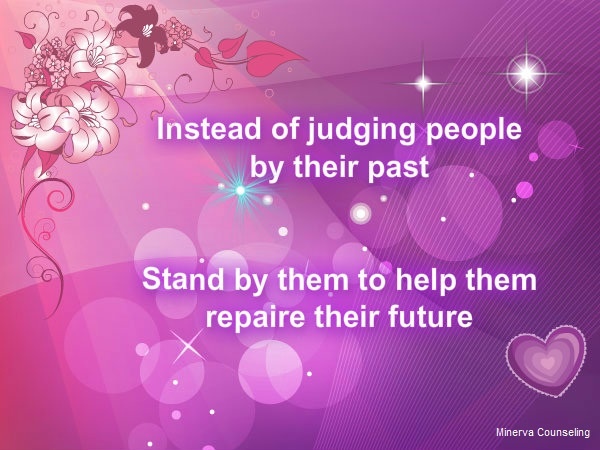 Instead of judging people by their past

Stand by them to help them repaire their future

Minerva Counseling